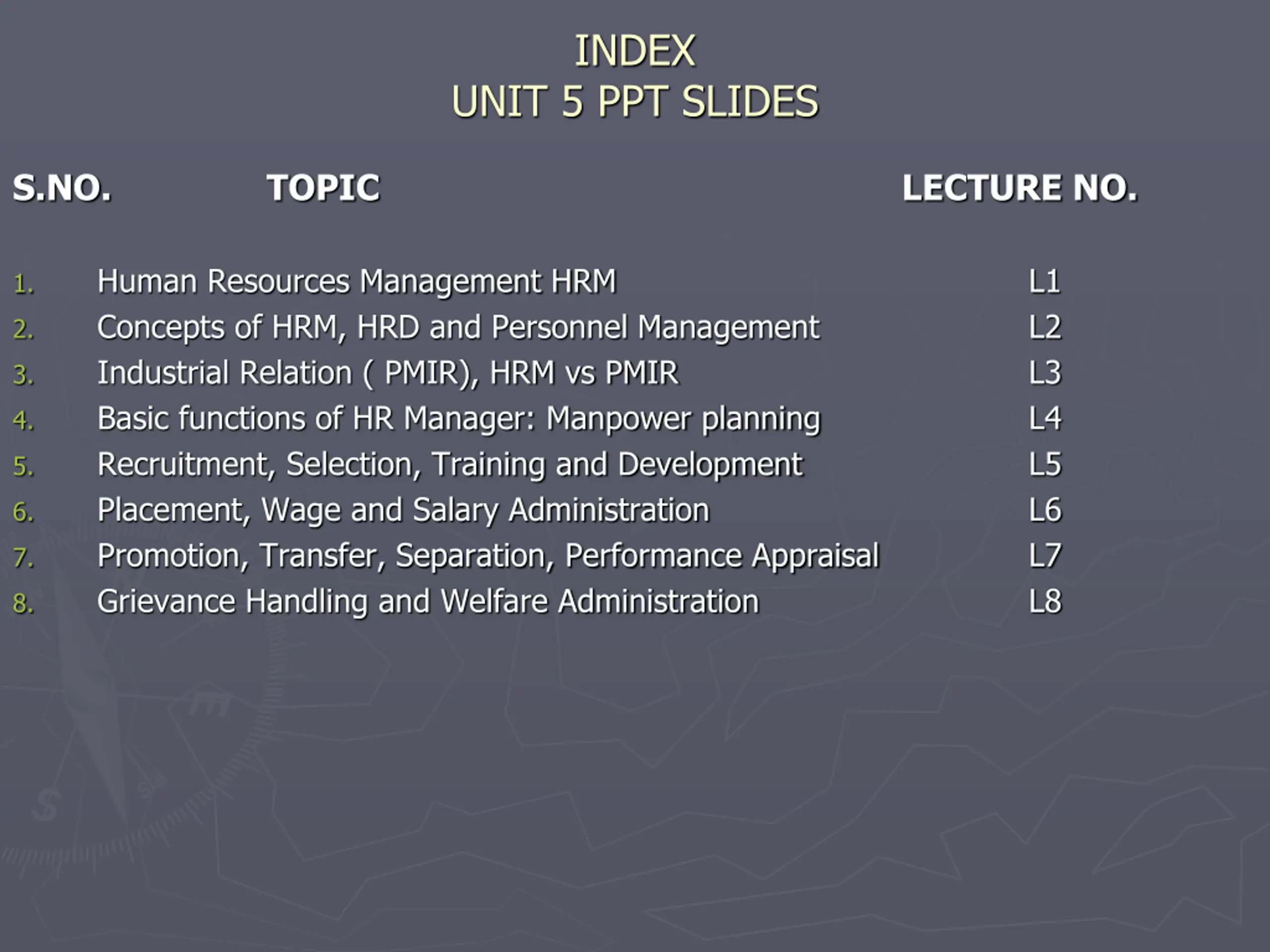 INDEX
UNIT 5 PPT SLIDES

| S.NO. | TOPIC | LECTURE NO. |
|---|---|---|
| 1. | Human Resources Management HRM | L1 |
| 2. | Concepts of HRM, HRD and Personnel Management | L2 |
| 3. | Industrial Relation ( PMIR), HRM vs PMIR | L3 |
| 4. | Basic functions of HR Manager: Manpower planning | L4 |
| 5. | Recruitment, Selection, Training and Development | L5 |
| 6. | Placement, Wage and Salary Administration | L6 |
| 7. | Promotion, Transfer, Separation, Performance Appraisal | L7 |
| 8. | Grievance Handling and Welfare Administration | L8 |